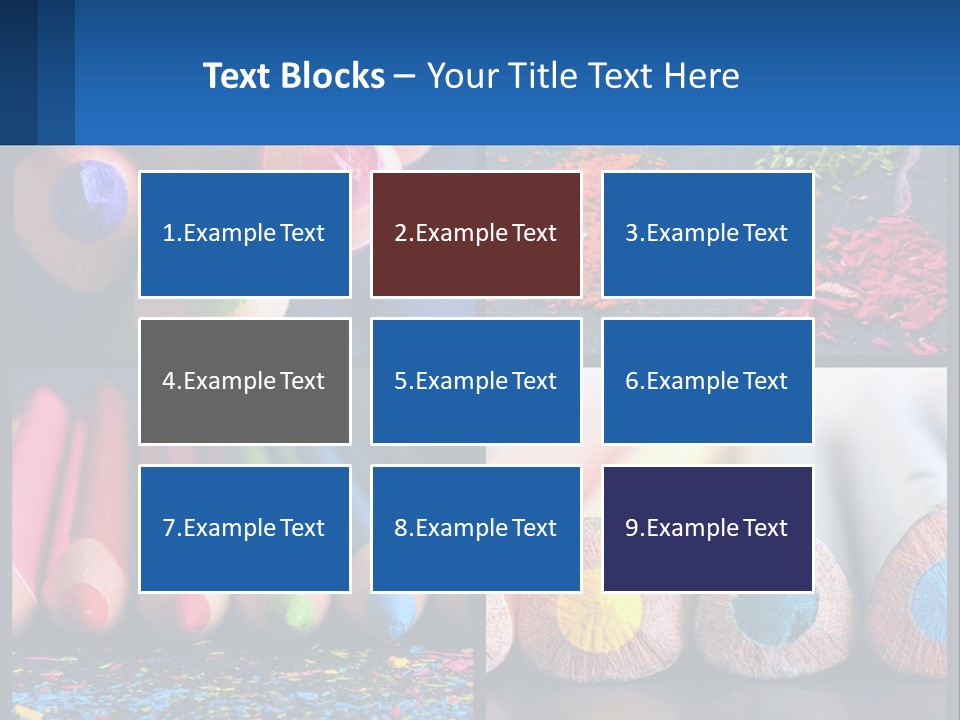 Text Blocks – Your Title Text Here

1.Example Text

2.Example Text

3.Example Text

4.Example Text

5.Example Text

6.Example Text

7.Example Text

8.Example Text

9.Example Text